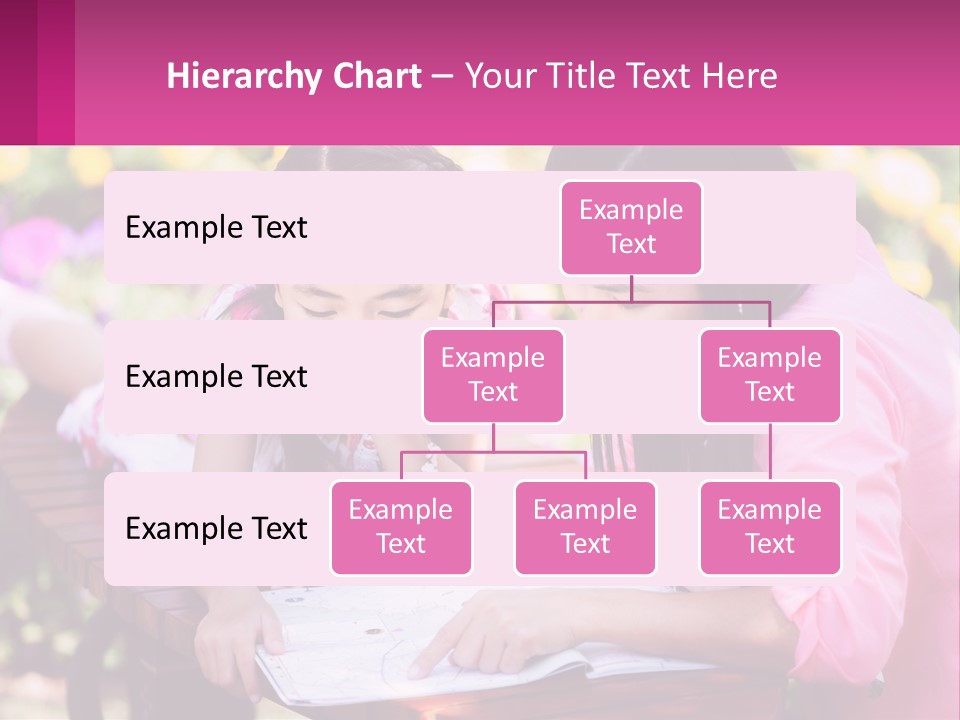 Hierarchy Chart – Your Title Text Here

Example Text

Example Text

Example Text

Example Text

Example Text

Example Text

Example Text

Example Text

Example Text